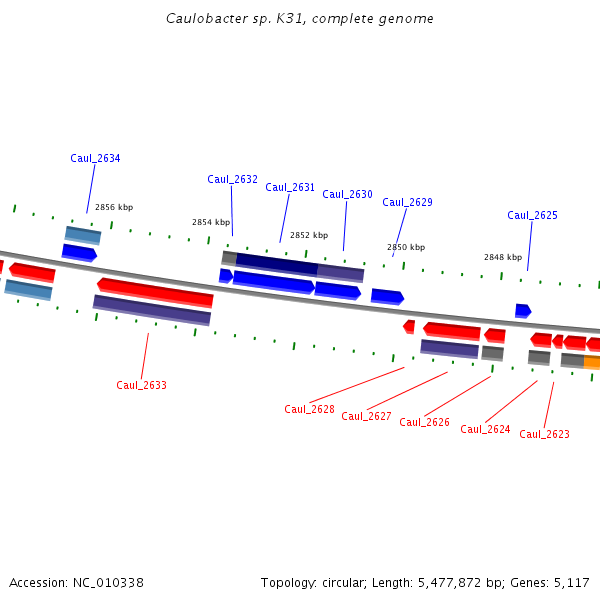 Caulobacter sp. K31, complete genome

Caul_2634
Caul_2632
Caul_2631
Caul_2630
Caul_2629
Caul_2625

2856 kbp
2854 kbp
2852 kbp
2850 kbp
2848 kbp

Caul_2633
Caul_2628
Caul_2627
Caul_2626
Caul_2624
Caul_2623

Accession: NC_010338

Topology: circular; Length: 5,477,872 bp; Genes: 5,117